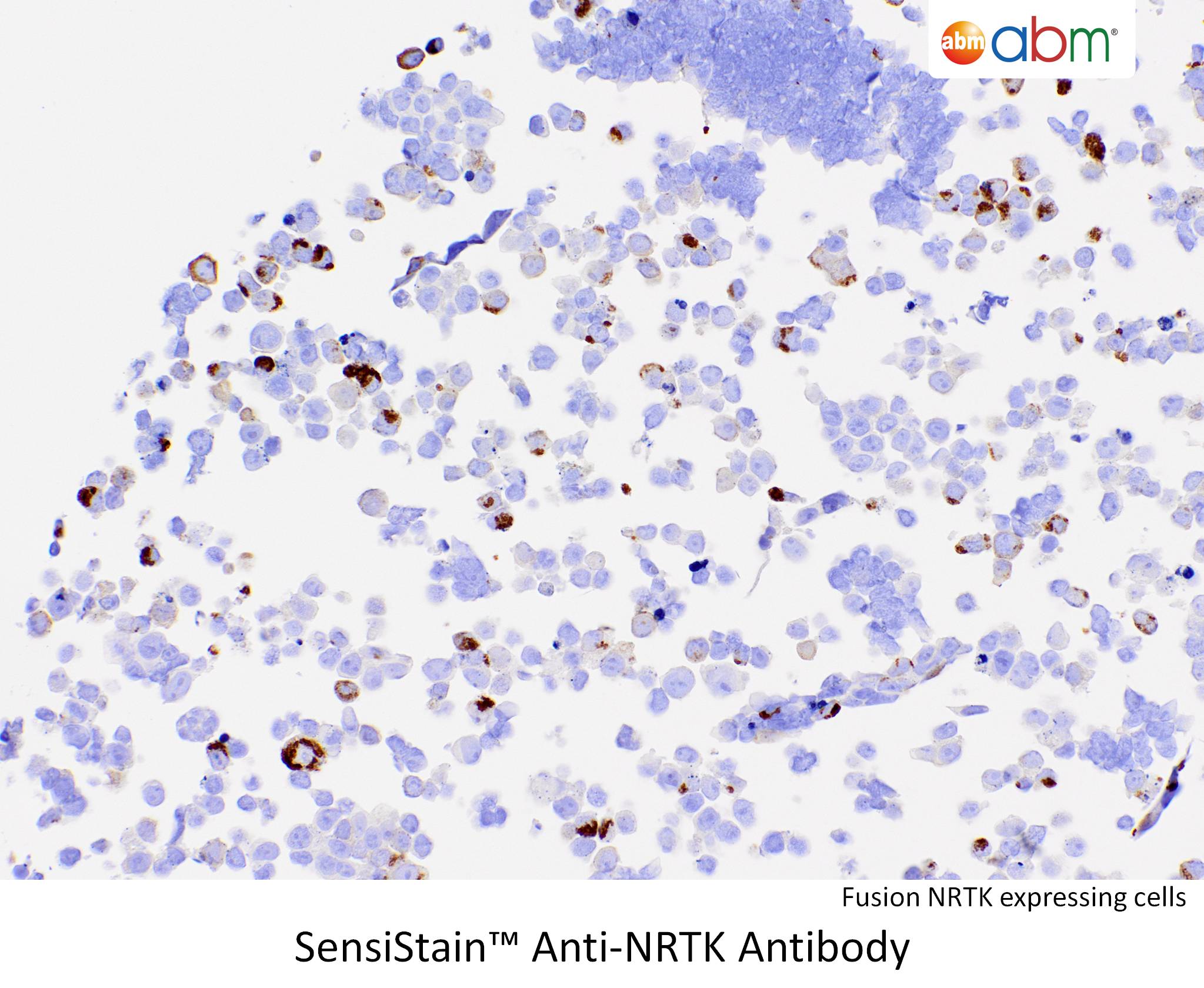 abm abm®

Fusion NRTK expressing cells

SensiStain™ Anti-NRTK Antibody